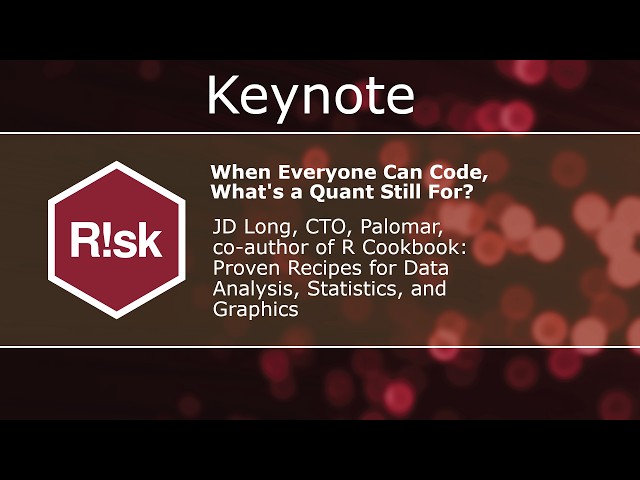 Keynote

R!sk

When Everyone Can Code, What's a Quant Still For?

JD Long, CTO, Palomar, co-author of R Cookbook: Proven Recipes for Data Analysis, Statistics, and Graphics